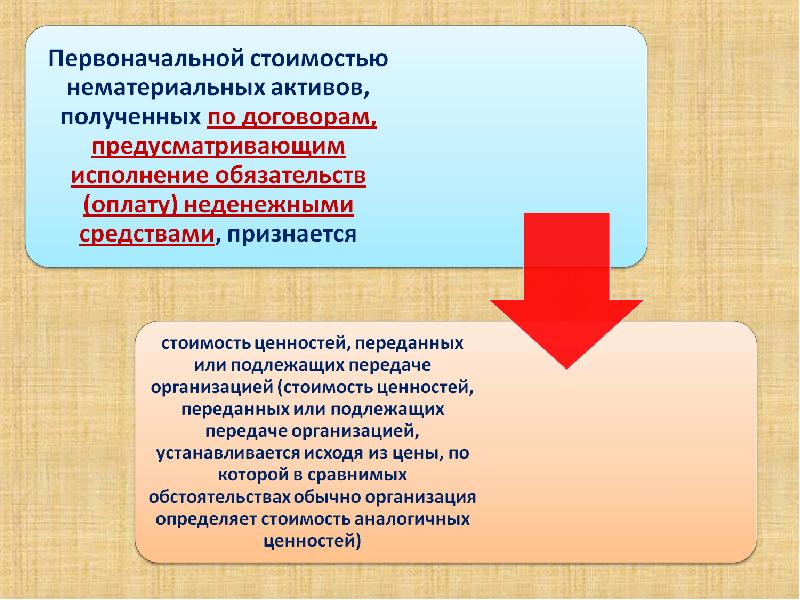 Первоначальной стоимостью нематериальных активов, полученных по договорам, предусматривающим исполнение обязательств (оплату) неденежными средствами, признается

стоимость ценностей, переданных или подлежащих передаче организацией (стоимость ценностей, переданных или подлежащих передаче организацией, устанавливается исходя из цены, по которой в сравнимых обстоятельствах обычно организация определяет стоимость аналогичных ценностей)